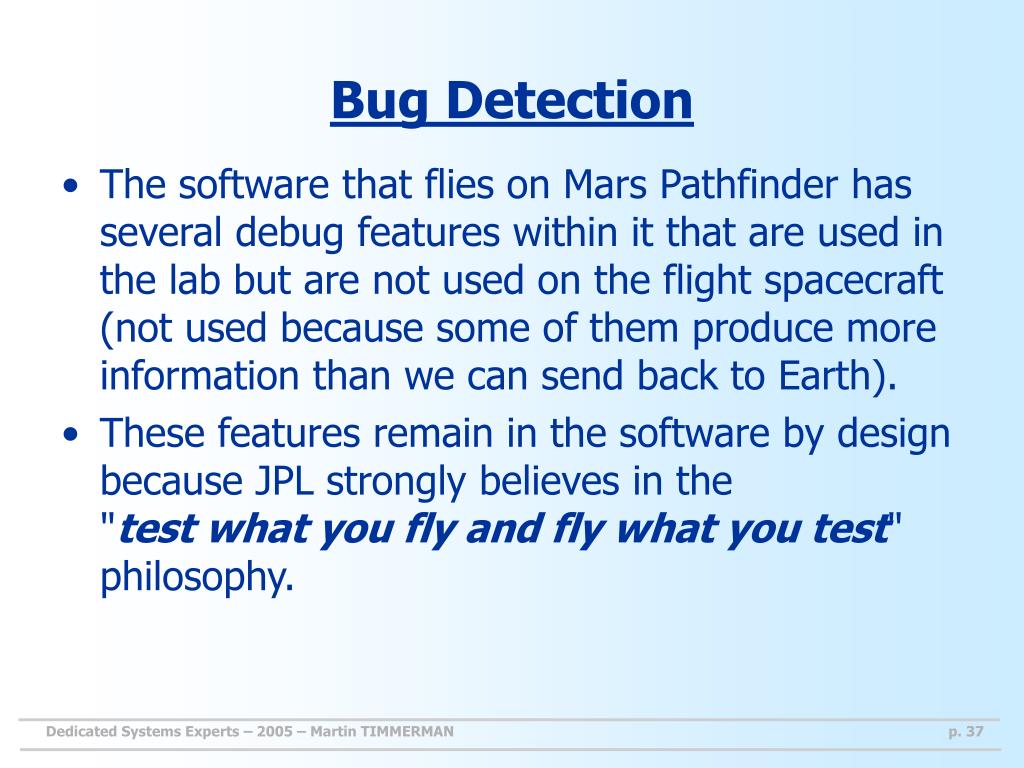 Bug Detection

• The software that flies on Mars Pathfinder has several debug features within it that are used in the lab but are not used on the flight spacecraft (not used because some of them produce more information than we can send back to Earth).

• These features remain in the software by design because JPL strongly believes in the "test what you fly and fly what you test" philosophy.

Dedicated Systems Experts – 2005 – Martin TIMMERMAN

p. 37